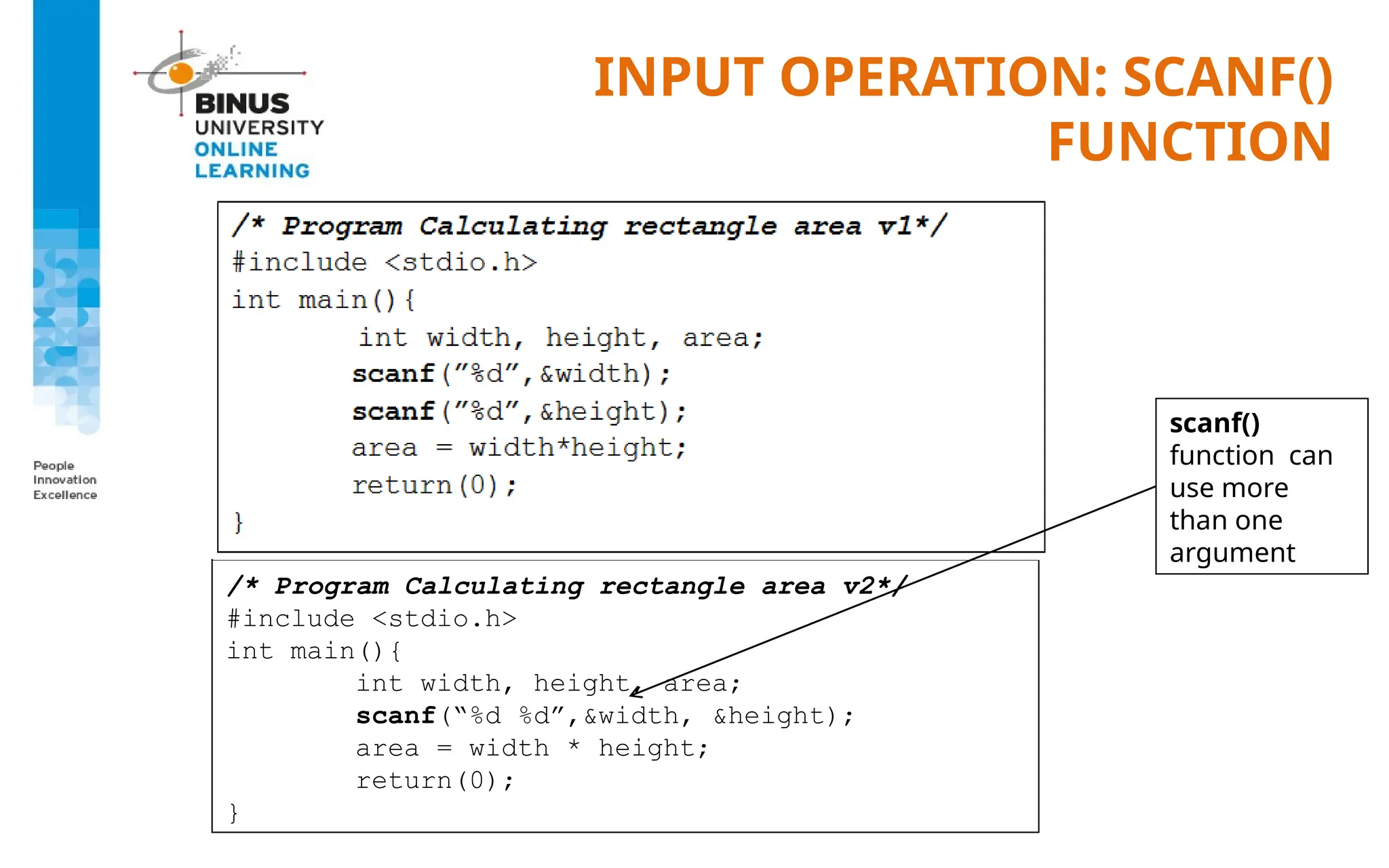 BINUS UNIVERSITY ONLINE LEARNING

People Innovation Excellence

INPUT OPERATION: SCANF() FUNCTION

/* Program Calculating rectangle area v1*/
#include <stdio.h>
int main(){
int width, height, area;
scanf(”%d”,&width);
scanf(”%d”,&height);
area = width*height;
return(0);
}

/* Program Calculating rectangle area v2*/
#include <stdio.h>
int main(){
int width, height, area;
scanf(“%d %d”,&width, &height);
area = width * height;
return(0);
}

scanf() function can use more than one argument